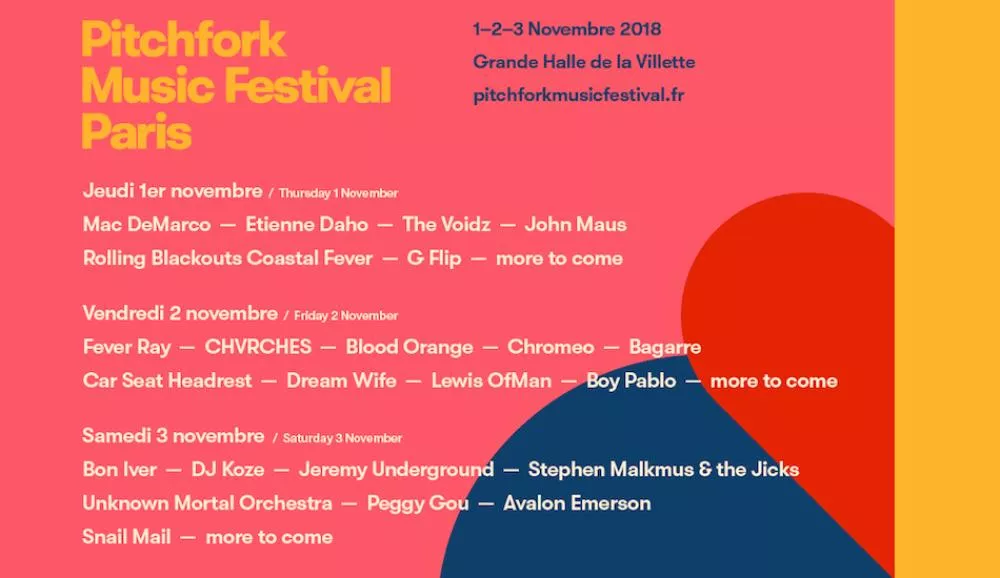 Pitchfork Music Festival Paris

1–2–3 Novembre 2018
Grande Halle de la Villette
pitchforkmusicfestival.fr

Jeudi 1er novembre / Thursday 1 November
Mac DeMarco — Etienne Daho — The Voidz — John Maus
Rolling Blackouts Coastal Fever — G Flip — more to come

Vendredi 2 novembre / Friday 2 November
Fever Ray — CHVRCHES — Blood Orange — Chromeo — Bagarre
Car Seat Headrest — Dream Wife — Lewis OfMan — Boy Pablo — more to come

Samedi 3 novembre / Saturday 3 November
Bon Iver — DJ Koze — Jeremy Underground — Stephen Malkmus & the Jicks
Unknown Mortal Orchestra — Peggy Gou — Avalon Emerson
Snail Mail — more to come